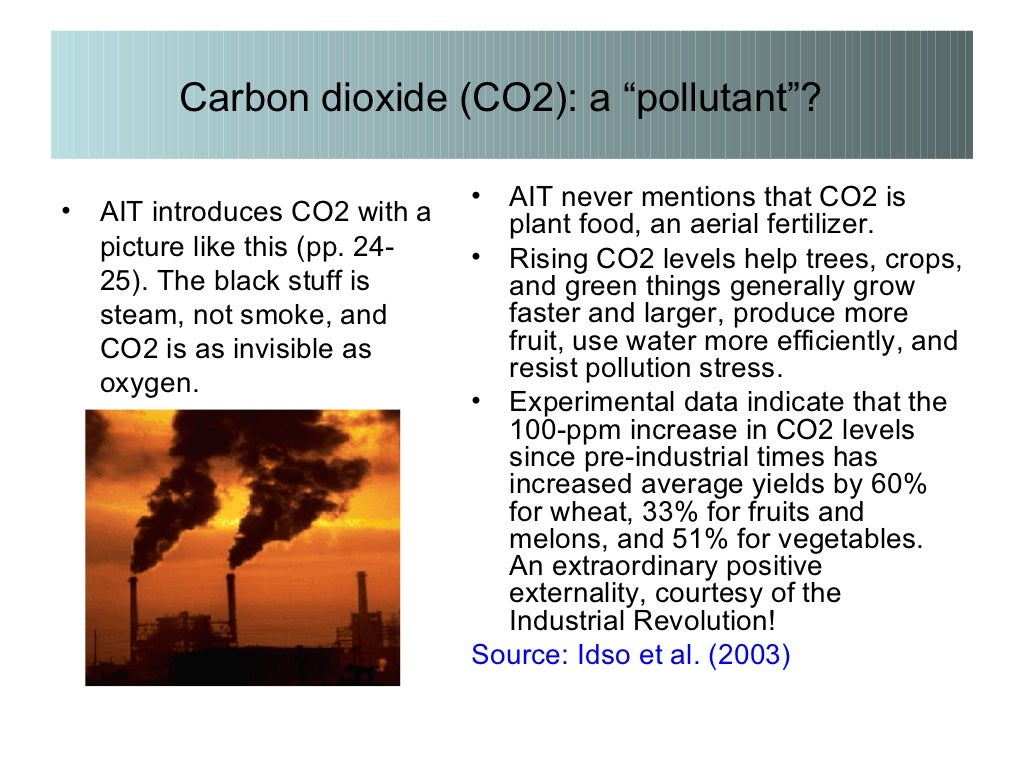 Carbon dioxide (CO2): a “pollutant”?

• AIT introduces CO2 with a picture like this (pp. 24-25). The black stuff is steam, not smoke, and CO2 is as invisible as oxygen.

• AIT never mentions that CO2 is plant food, an aerial fertilizer.
• Rising CO2 levels help trees, crops, and green things generally grow faster and larger, produce more fruit, use water more efficiently, and resist pollution stress.
• Experimental data indicate that the 100-ppm increase in CO2 levels since pre-industrial times has increased average yields by 60% for wheat, 33% for fruits and melons, and 51% for vegetables. An extraordinary positive externality, courtesy of the Industrial Revolution!

Source: Idso et al. (2003)